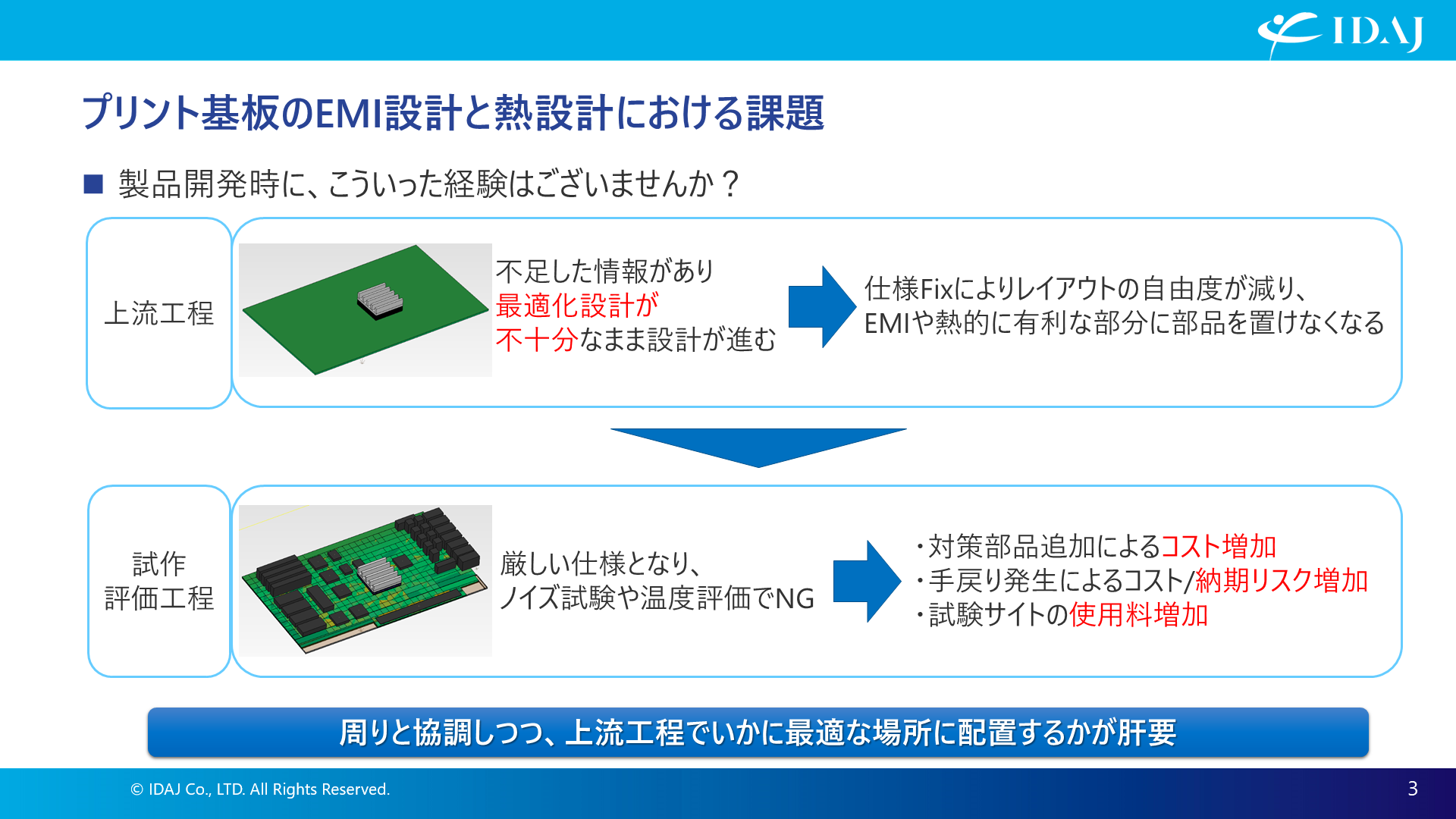 IDAJ

プリント基板のEMI設計と熱設計における課題

■ 製品開発時に、こういった経験はございませんか？

上流工程

不足した情報があり
最適化設計が
不十分なまま設計が進む

仕様Fixによりレイアウトの自由度が減り、
EMIや熱的に有利な部分に部品を置けなくなる

試作
評価工程

厳しい仕様となり、
ノイズ試験や温度評価でNG

・対策部品追加によるコスト増加
・手戻り発生によるコスト/納期リスク増加
・試験サイトの使用料増加

周りと協調しつつ、上流工程でいかに最適な場所に配置するかが肝要

© IDAJ Co., LTD. All Rights Reserved.

3